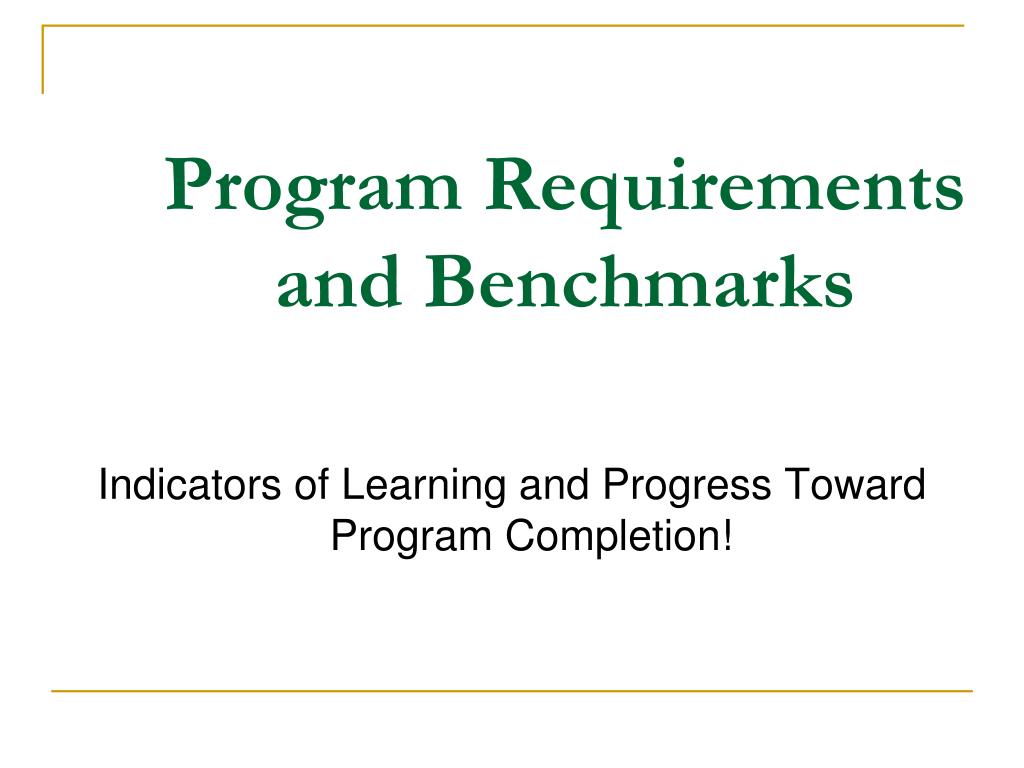 Program Requirements and Benchmarks

Indicators of Learning and Progress Toward Program Completion!